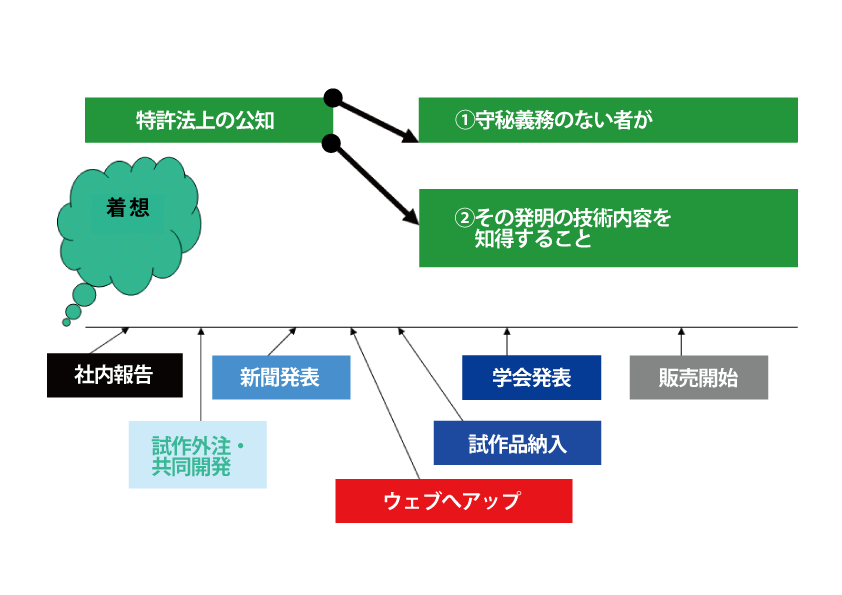 特許法上の公知

①守秘義務のない者が

②その発明の技術内容を知得すること

着想

社内報告

試作外注・共同開発

新聞発表

ウェブへアップ

試作品納入

学会発表

販売開始